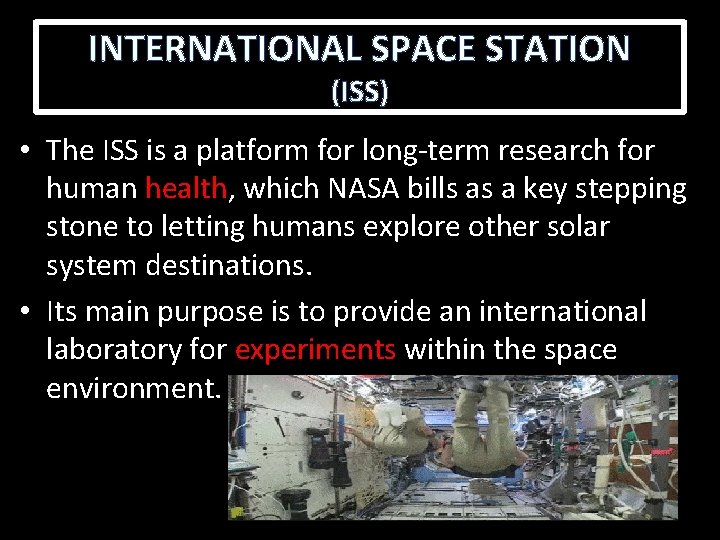 INTERNATIONAL SPACE STATION
(ISS)

• The ISS is a platform for long-term research for human health, which NASA bills as a key stepping stone to letting humans explore other solar system destinations.

• Its main purpose is to provide an international laboratory for experiments within the space environment.